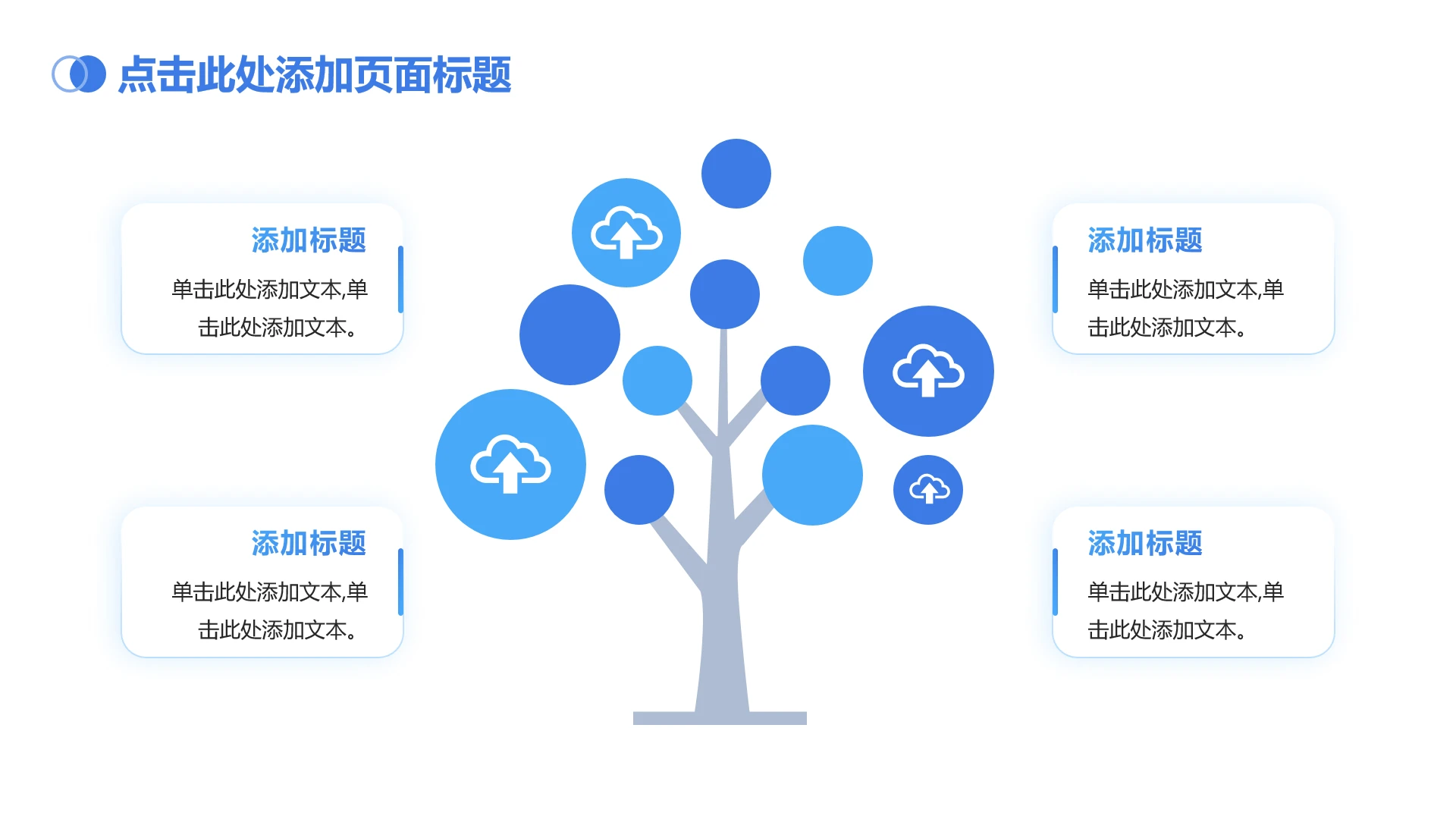 点击此处添加页面标题

添加标题
单击此处添加文本,单击此处添加文本。

添加标题
单击此处添加文本,单击此处添加文本。

添加标题
单击此处添加文本,单击此处添加文本。

添加标题
单击此处添加文本,单击此处添加文本。